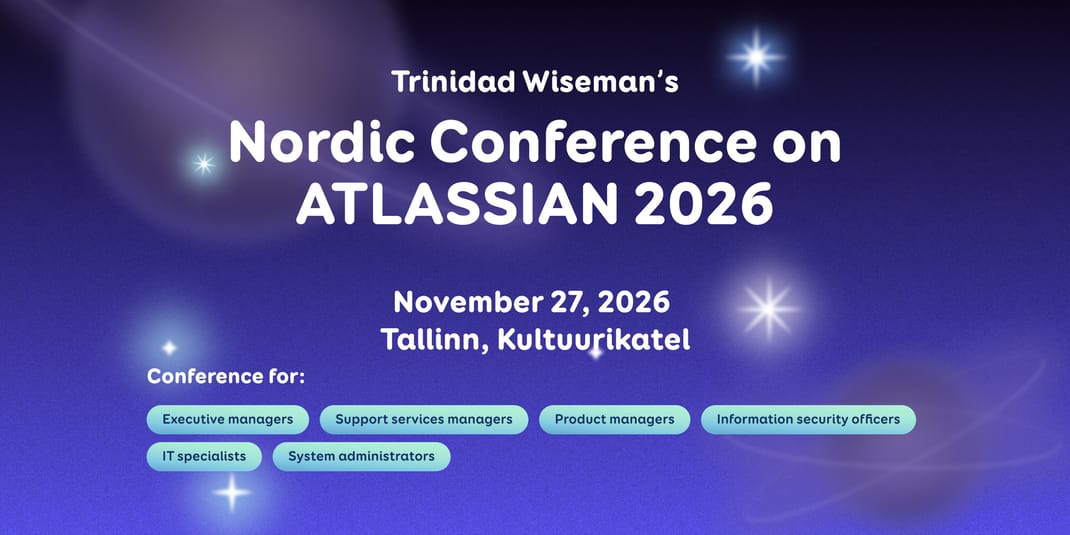 Trinidad Wiseman's

Nordic Conference on ATLASSIAN 2026

November 27, 2026
Tallinn, Kultuurikatel

Conference for:

Executive managers
Support services managers
Product managers
Information security officers
IT specialists
System administrators